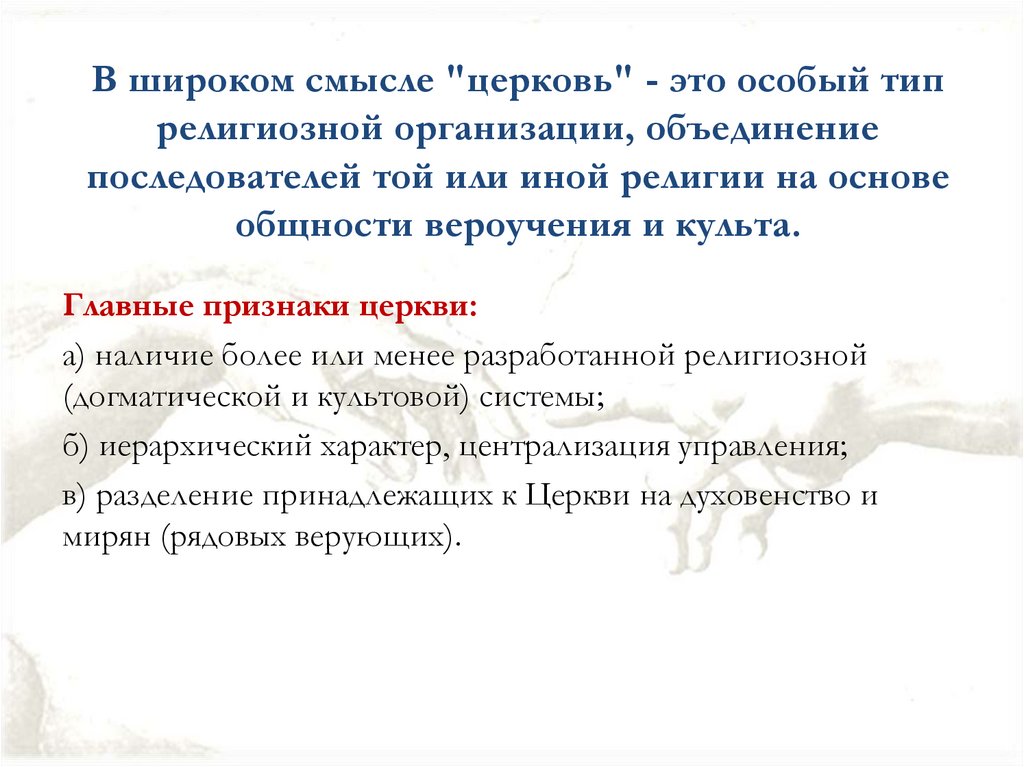 В широком смысле "церковь" - это особый тип религиозной организации, объединение последователей той или иной религии на основе общности вероучения и культа.

Главные признаки церкви:

а) наличие более или менее разработанной религиозной (догматической и культовой) системы;

б) иерархический характер, централизация управления;

в) разделение принадлежащих к Церкви на духовенство и мирян (рядовых верующих).